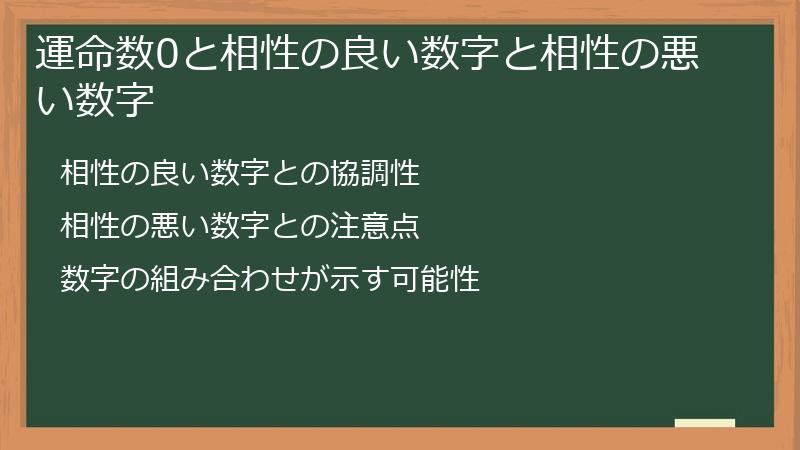 運命数0と相性の良い数字と相性の悪い数字

相性の良い数字との協調性

相性の悪い数字との注意点

数字の組み合わせが示す可能性